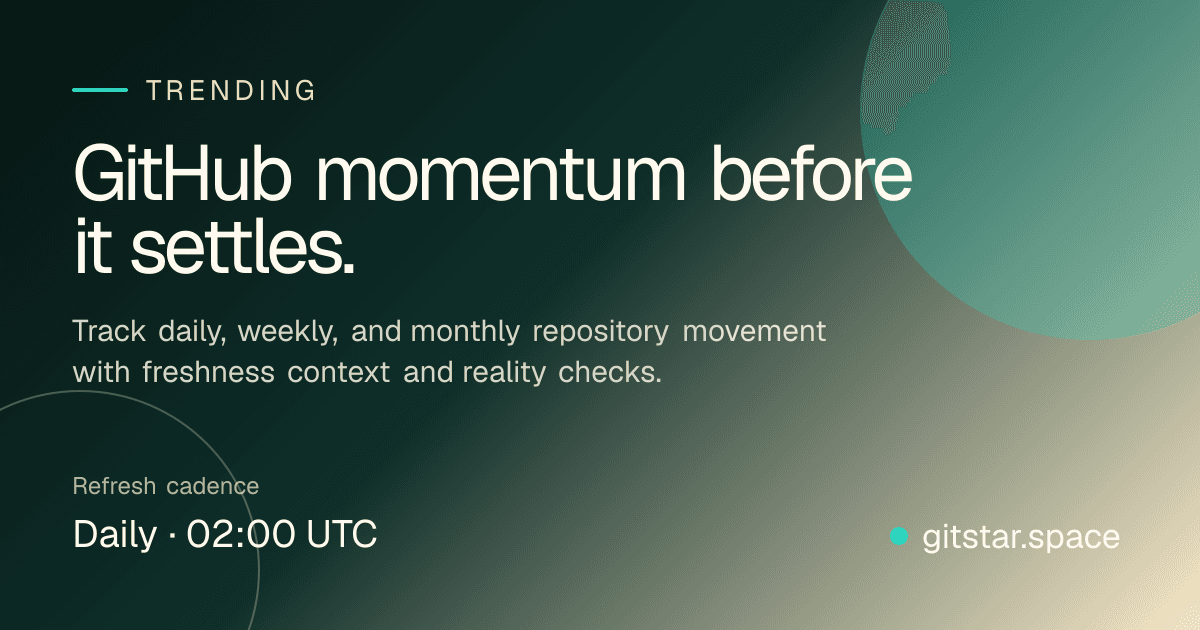 TRENDING

GitHub momentum before it settles.

Track daily, weekly, and monthly repository movement with freshness context and reality checks.

Refresh cadence

Daily · 02:00 UTC

gitstar.space